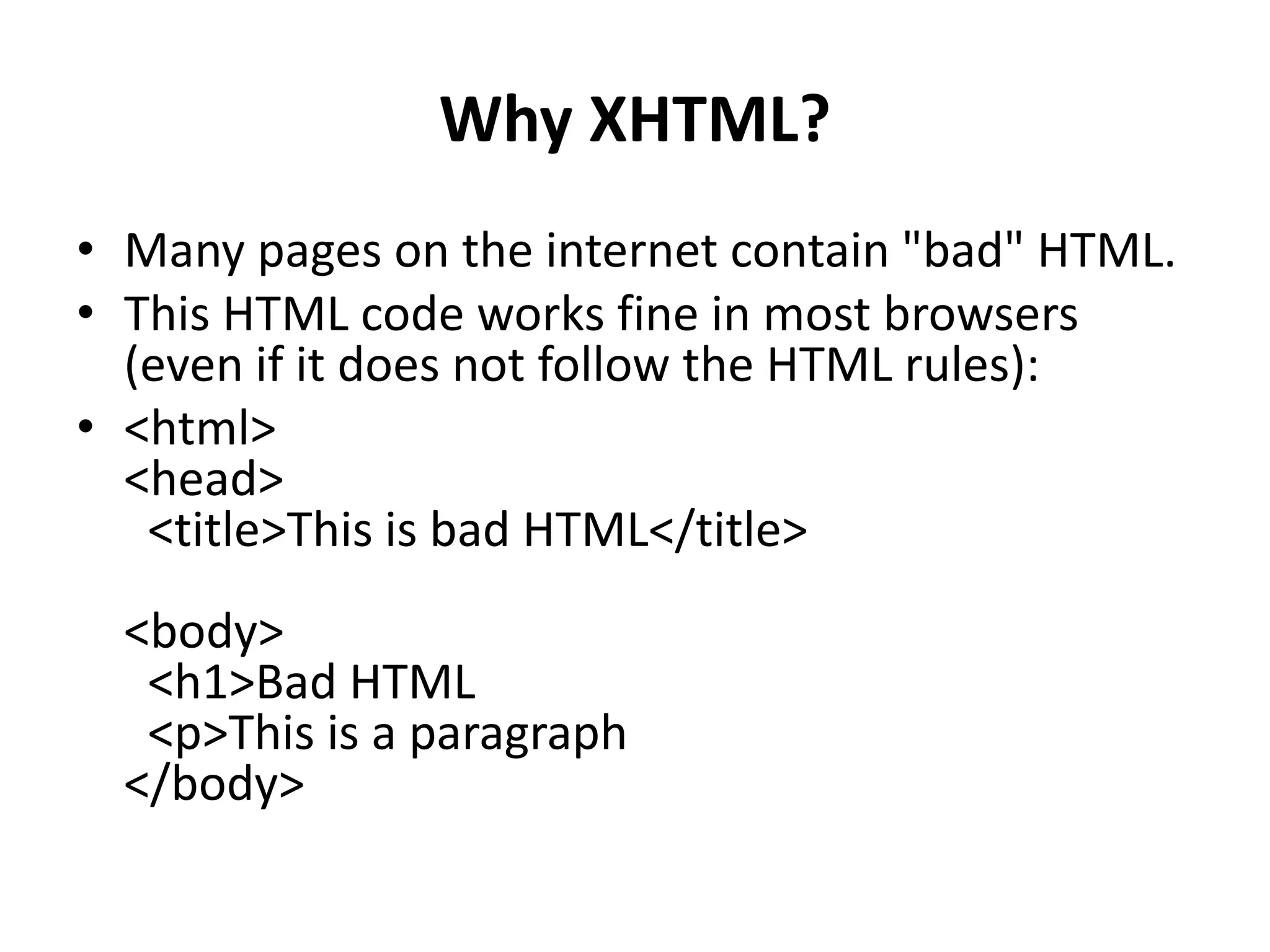 Why XHTML?

• Many pages on the internet contain "bad" HTML.
• This HTML code works fine in most browsers (even if it does not follow the HTML rules):
• <html>
<head>
<title>This is bad HTML</title>

<body>
<h1>Bad HTML
<p>This is a paragraph
</body>